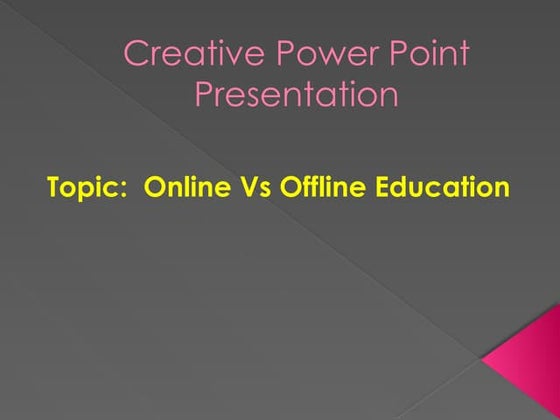 Creative Power Point Presentation

Topic: Online Vs Offline Education